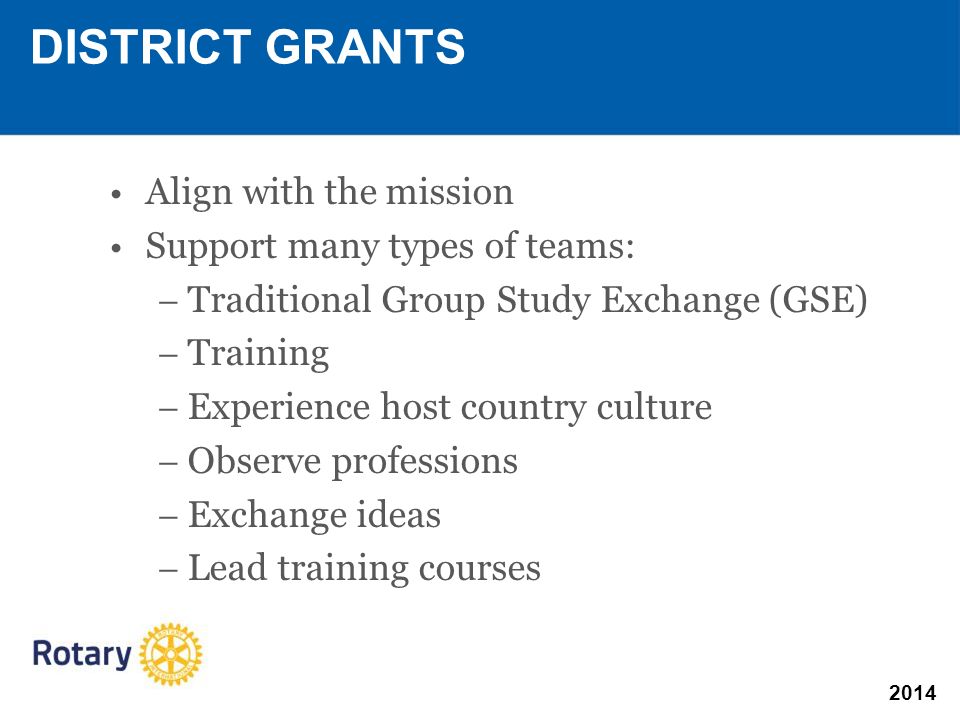 DISTRICT GRANTS

• Align with the mission
• Support many types of teams:
– Traditional Group Study Exchange (GSE)
– Training
– Experience host country culture
– Observe professions
– Exchange ideas
– Lead training courses

Rotary

2014